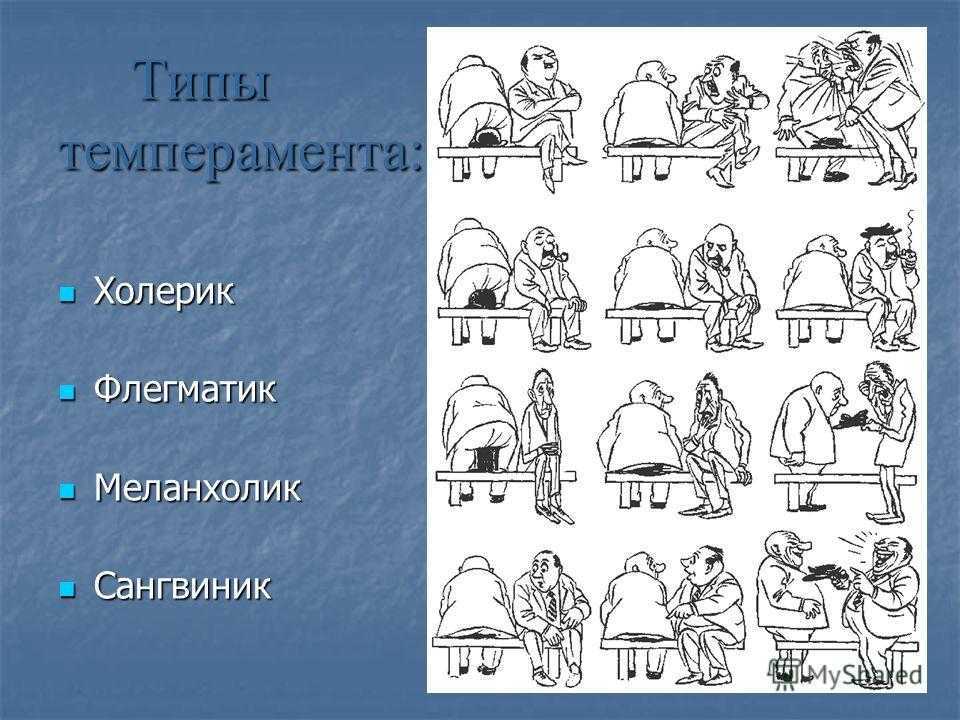 Типы темперамента:

Холерик

Флегматик

Меланхолик

Сангвиник

MyShared